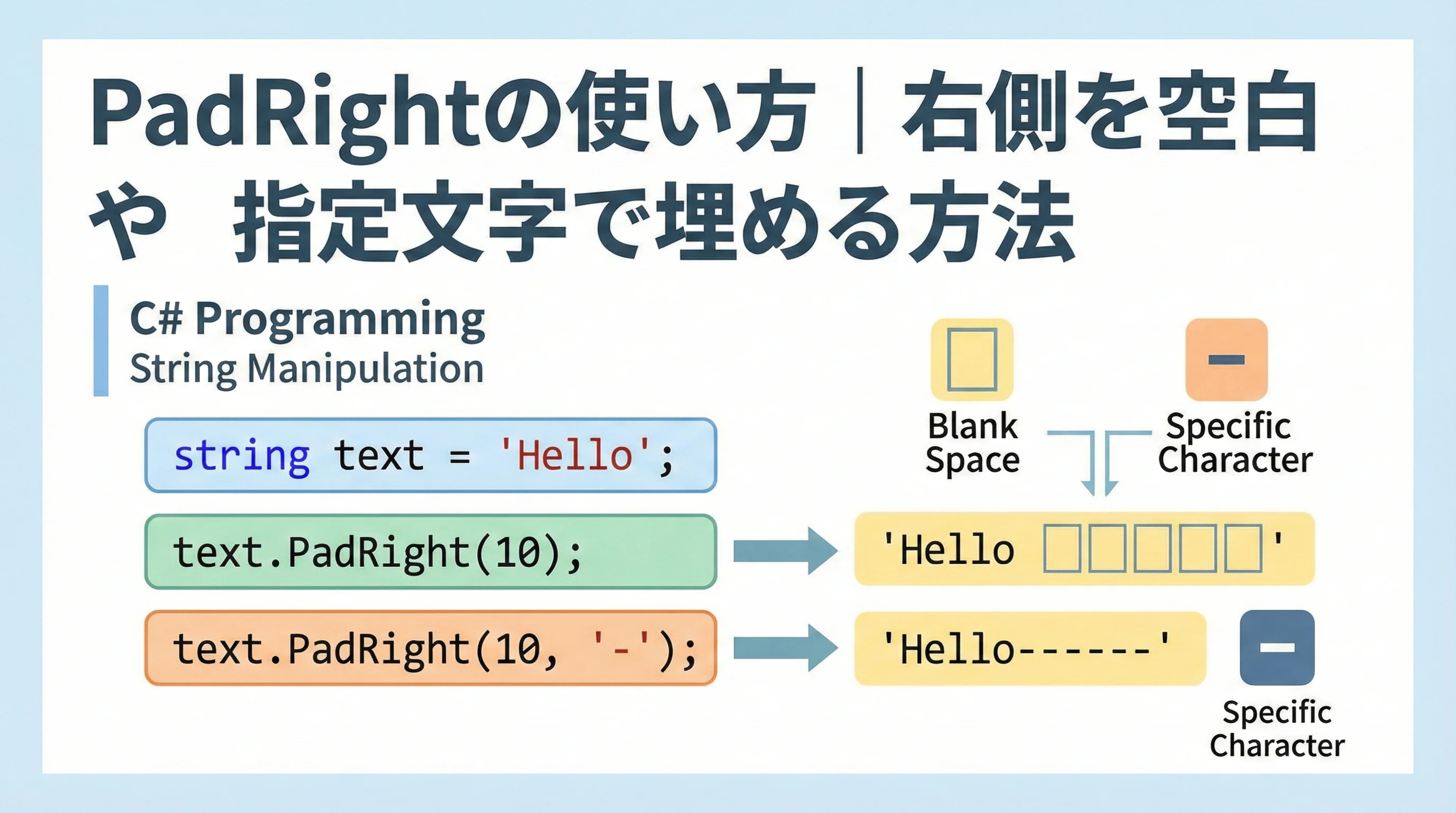 PadRightの使い方｜右側を空白や　指定文字で埋める方法

C# Programming
String Manipulation

Blank Space

Specific Character

string text = 'Hello';

text.PadRight(10);

'Hello □□□□□'

text.PadRight(10, '-');

'Hello------'

Specific Character